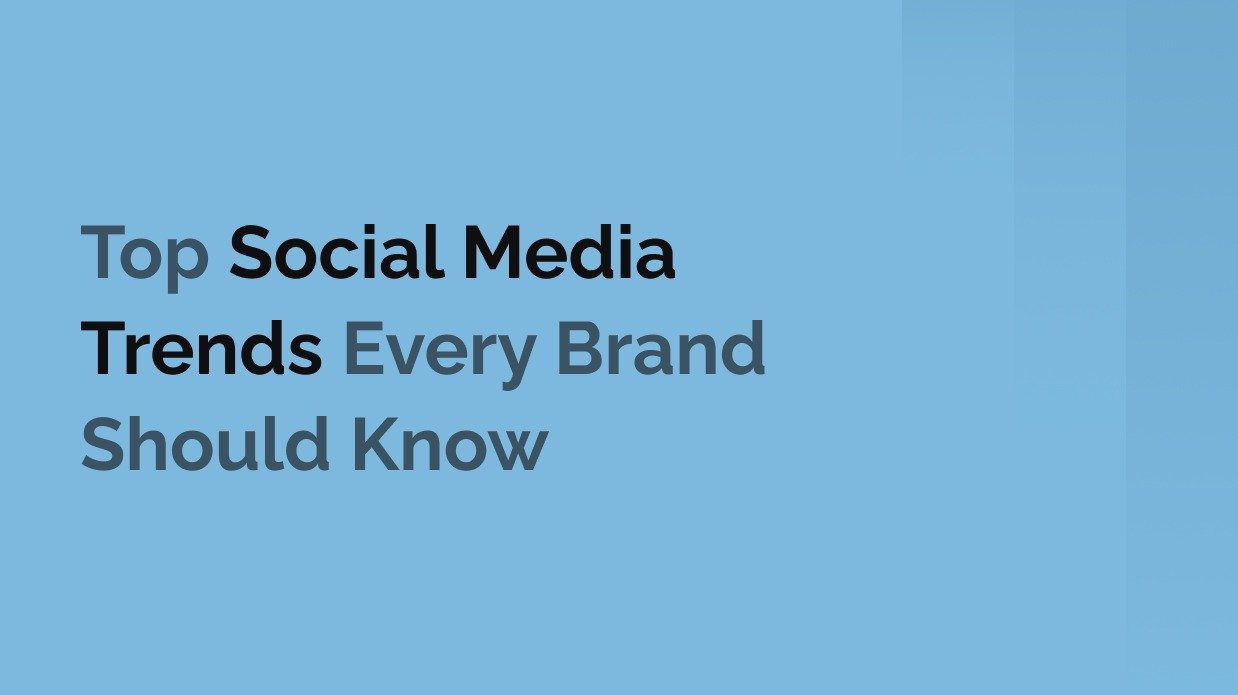 Top Social Media Trends Every Brand Should Know